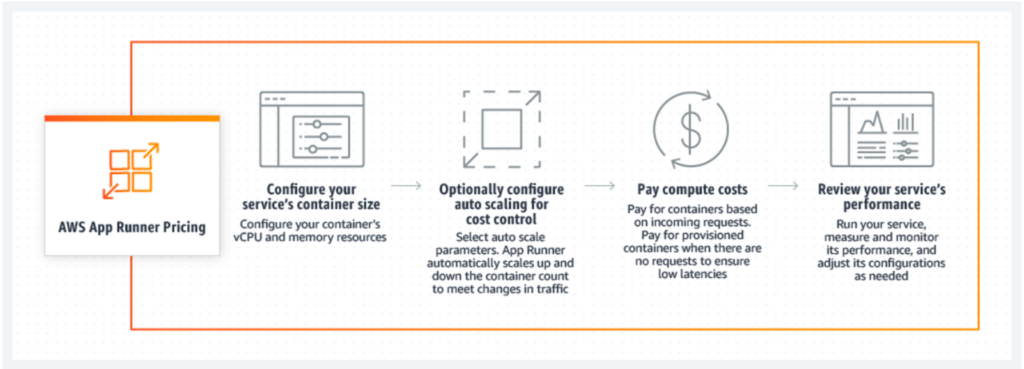 AWS App Runner Pricing

Configure your service's container size

Configure your container's vCPU and memory resources

Optionally configure auto scaling for cost control

Select auto scale parameters. App Runner automatically scales up and down the container count to meet changes in traffic

$

Pay compute costs

Pay for containers based on incoming requests. Pay for provisioned containers when there are no requests to ensure low latencies

Review your service's performance

Run your service, measure and monitor its performance, and adjust its configurations as needed